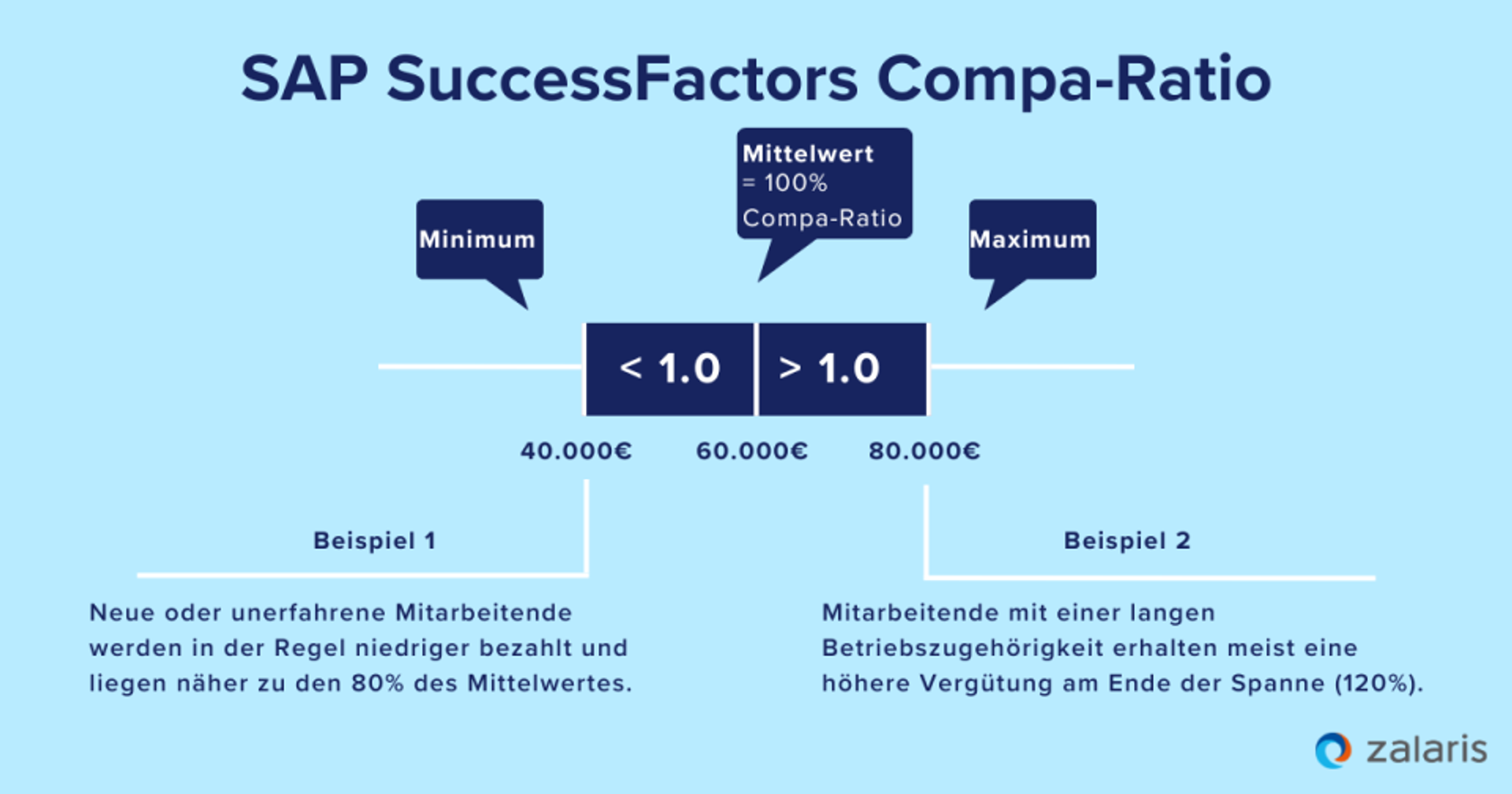 SAP SuccessFactors Compa-Ratio

Minimum

Mittelwert
= 100%
Compa-Ratio

Maximum

< 1.0

> 1.0

40.000€

60.000€

80.000€

Beispiel 1

Neue oder unerfahrene Mitarbeitende werden in der Regel niedriger bezahlt und liegen näher zu den 80% des Mittelwertes.

Beispiel 2

Mitarbeitende mit einer langen Betriebszugehörigkeit erhalten meist eine höhere Vergütung am Ende der Spanne (120%).

zalaris